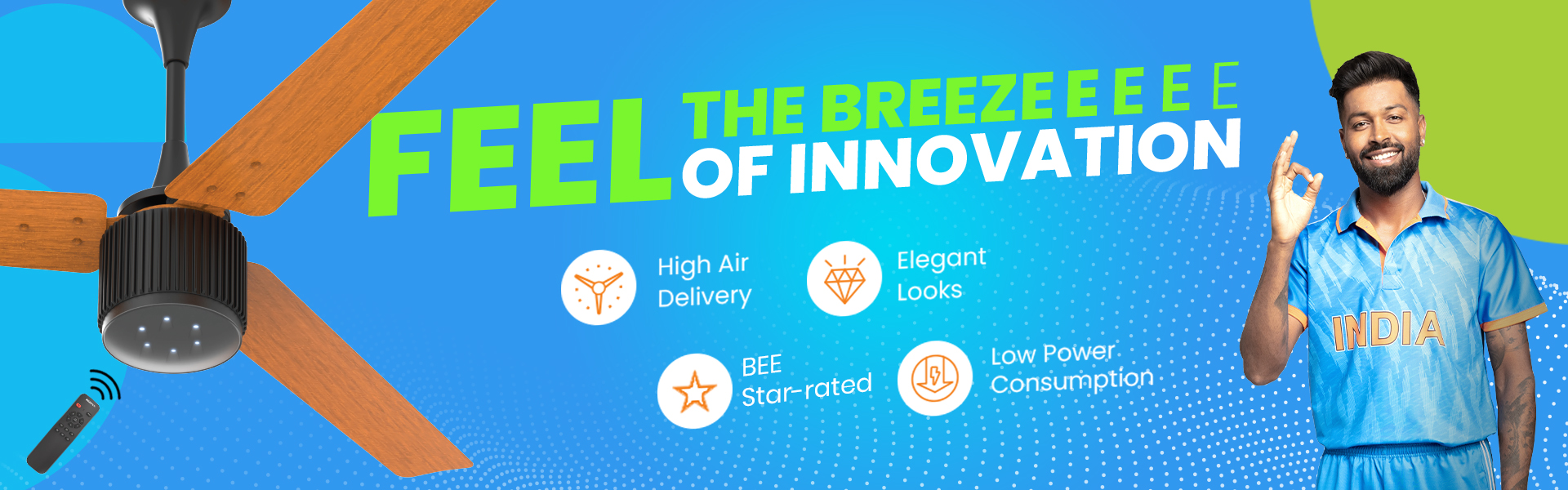 FEEL THE BREEZE E E E E OF INNOVATION

High Air Delivery

Elegant Looks

BEE Star-rated

Low Power Consumption

INDIA